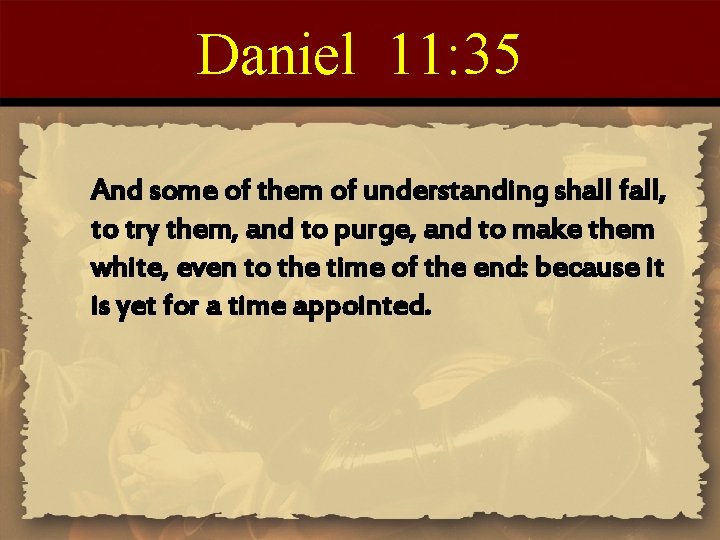 Daniel 11:35

And some of them of understanding shall fall, to try them, and to purge, and to make them white, even to the time of the end: because it is yet for a time appointed.